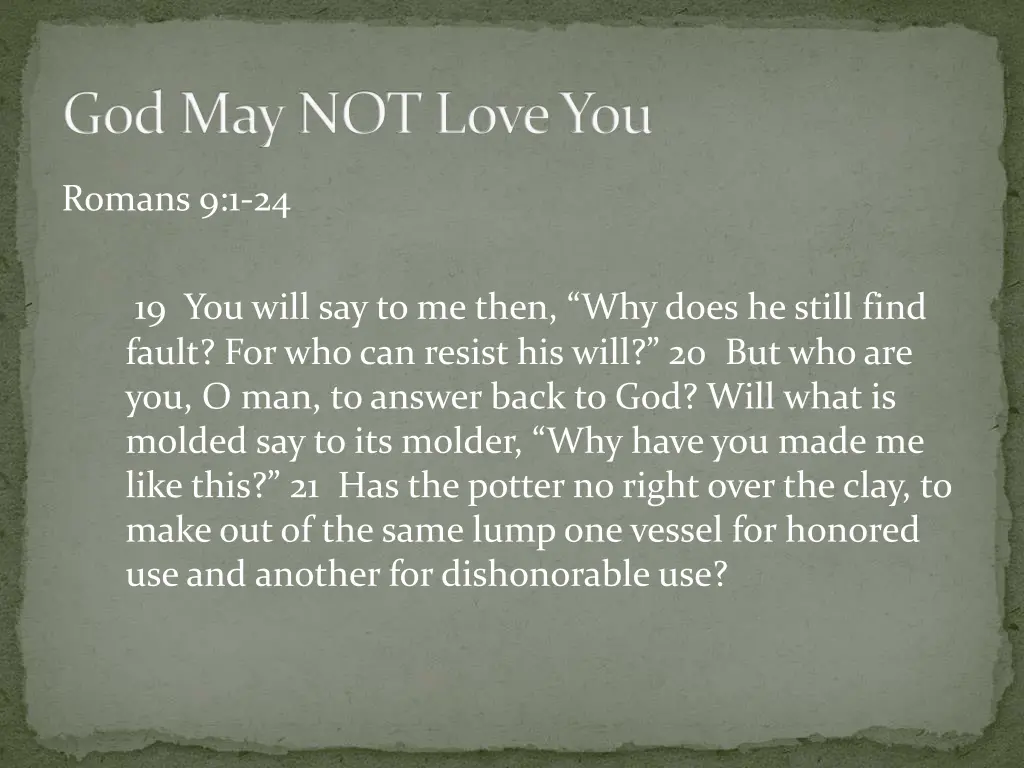 God May NOT Love You

Romans 9:1-24

19 You will say to me then, “Why does he still find fault? For who can resist his will?” 20 But who are you, O man, to answer back to God? Will what is molded say to its molder, “Why have you made me like this?” 21 Has the potter no right over the clay, to make out of the same lump one vessel for honored use and another for dishonorable use?